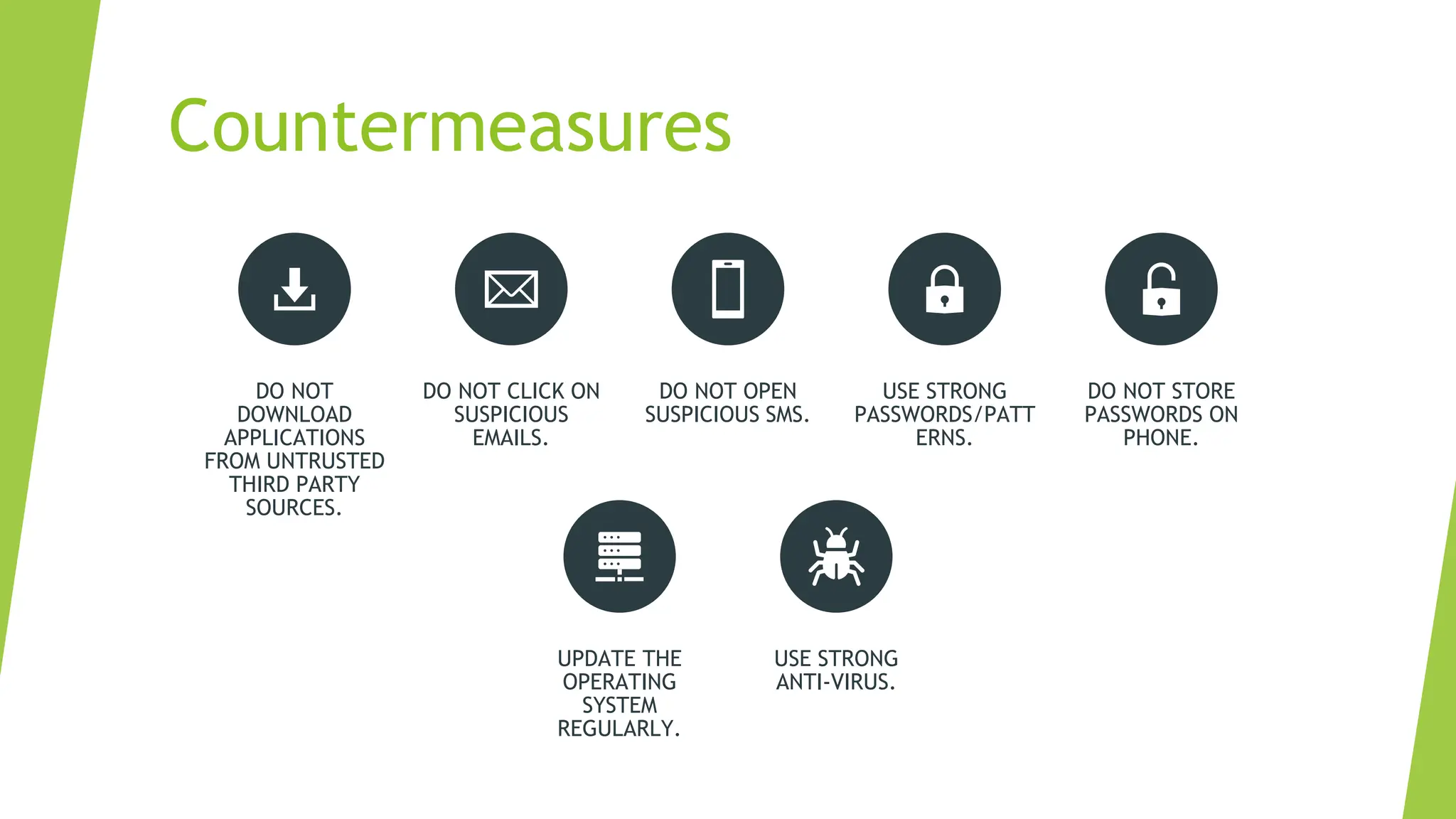 Countermeasures

DO NOT DOWNLOAD APPLICATIONS FROM UNTRUSTED THIRD PARTY SOURCES.

DO NOT CLICK ON SUSPICIOUS EMAILS.

DO NOT OPEN SUSPICIOUS SMS.

USE STRONG PASSWORDS/PATT ERNS.

DO NOT STORE PASSWORDS ON PHONE.

UPDATE THE OPERATING SYSTEM REGULARLY.

USE STRONG ANTI-VIRUS.